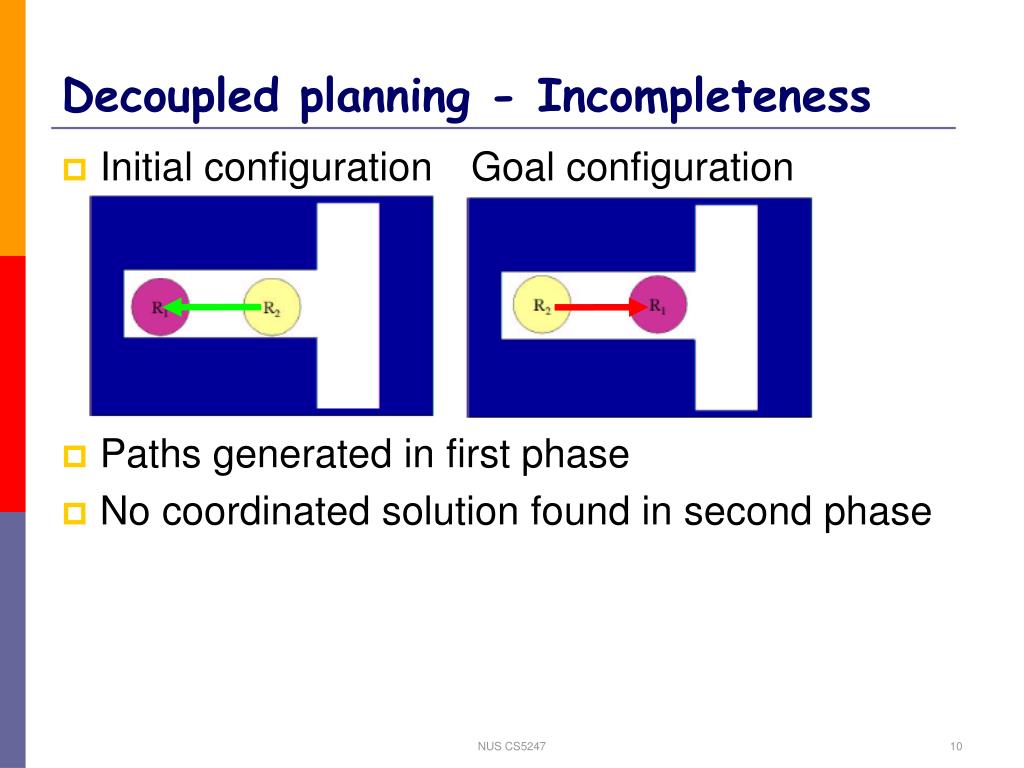 Decoupled planning - Incompleteness

Initial configuration Goal configuration

$R_1$ $R_2$

$R_2$ $R_1$

Paths generated in first phase

No coordinated solution found in second phase

NUS CS5247

10